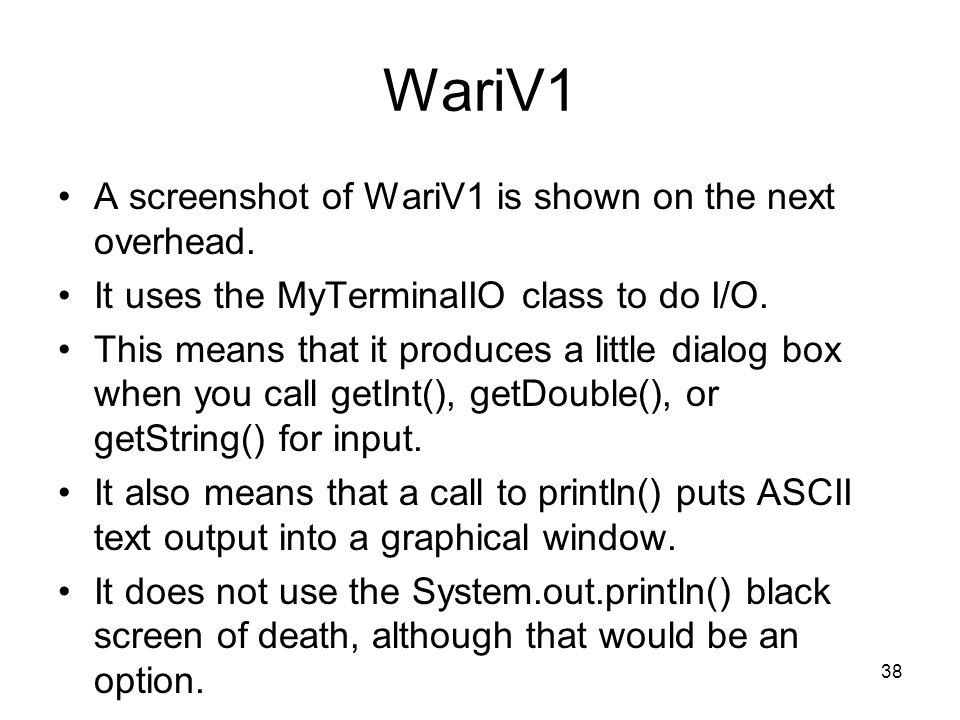 WariV1

• A screenshot of WariV1 is shown on the next overhead.
• It uses the MyTerminalIO class to do I/O.
• This means that it produces a little dialog box when you call getInt(), getDouble(), or getString() for input.
• It also means that a call to println() puts ASCII text output into a graphical window.
• It does not use the System.out.println() black screen of death, although that would be an option.

38